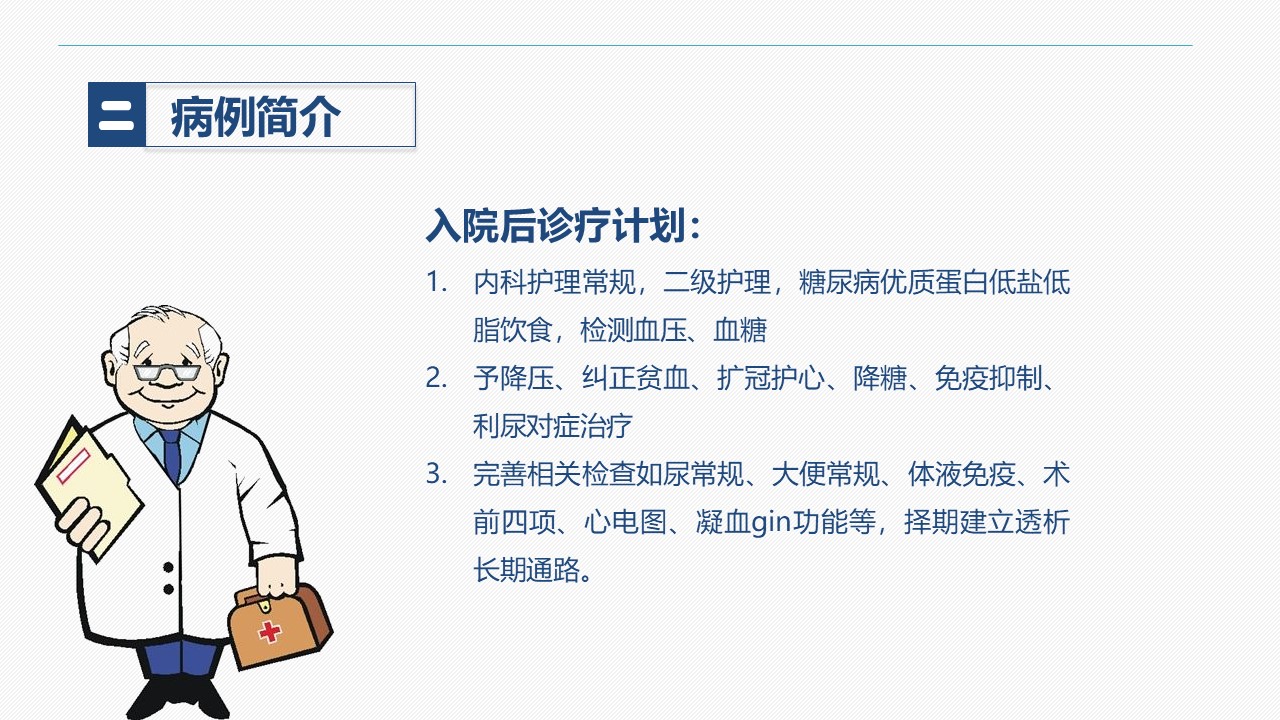 二 病例简介

入院后诊疗计划：

1. 内科护理常规，二级护理，糖尿病优质蛋白低盐低脂饮食，检测血压、血糖
2. 予降压、纠正贫血、扩冠护心、降糖、免疫抑制、利尿对症治疗
3. 完善相关检查如尿常规、大便常规、体液免疫、术前四项、心电图、凝血gin功能等，择期建立透析长期通路。